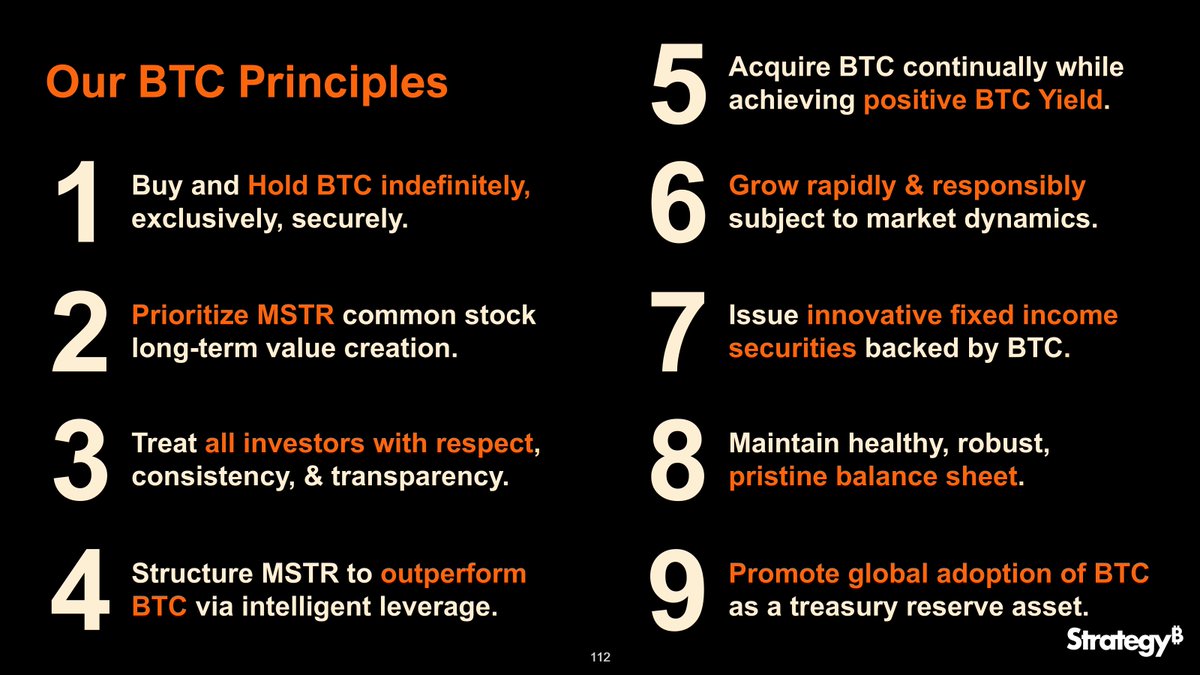 Our BTC Principles

1 Buy and Hold BTC indefinitely, exclusively, securely.

2 Prioritize MSTR common stock long-term value creation.

3 Treat all investors with respect, consistency, & transparency.

4 Structure MSTR to outperform BTC via intelligent leverage.

5 Acquire BTC continually while achieving positive BTC Yield.

6 Grow rapidly & responsibly subject to market dynamics.

7 Issue innovative fixed income securities backed by BTC.

8 Maintain healthy, robust, pristine balance sheet.

9 Promote global adoption of BTC as a treasury reserve asset.

112

Strategy₿